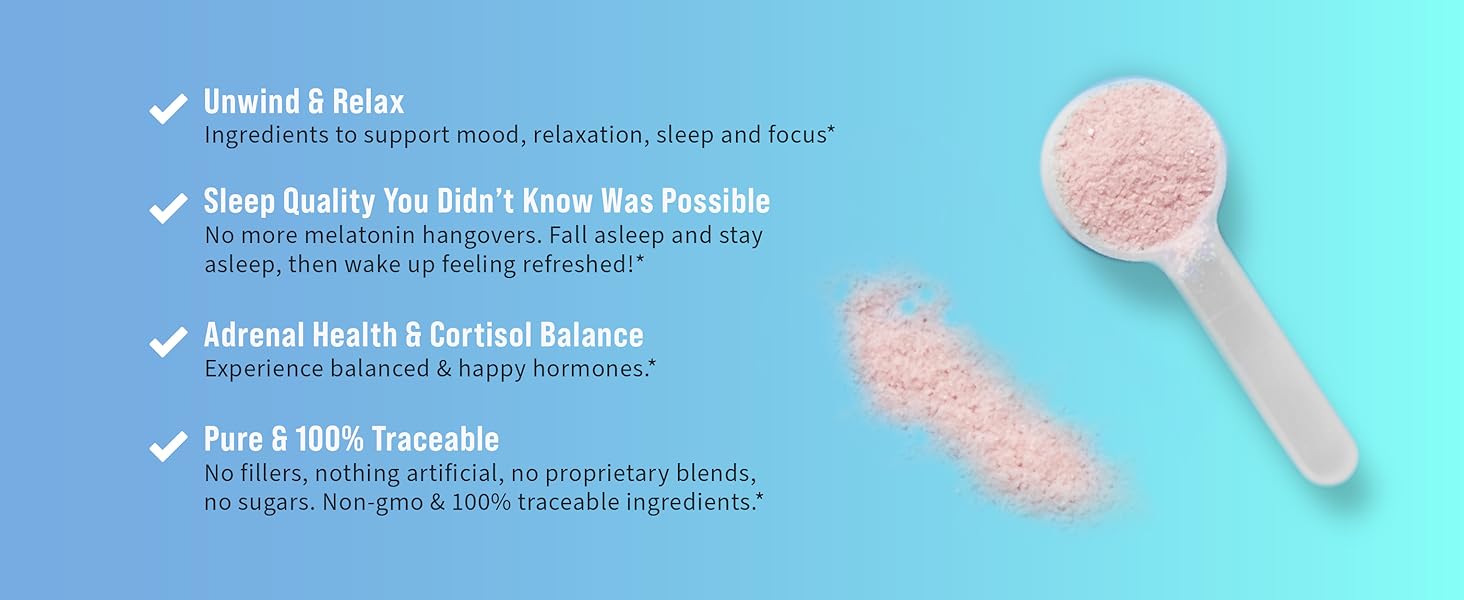 Unwind & Relax
Ingredients to support mood, relaxation, sleep and focus*

Sleep Quality You Didn't Know Was Possible
No more melatonin hangovers. Fall asleep and stay asleep, then wake up feeling refreshed!*

Adrenal Health & Cortisol Balance
Experience balanced & happy hormones.*

Pure & 100% Traceable
No fillers, nothing artificial, no proprietary blends, no sugars. Non-gmo & 100% traceable ingredients.*